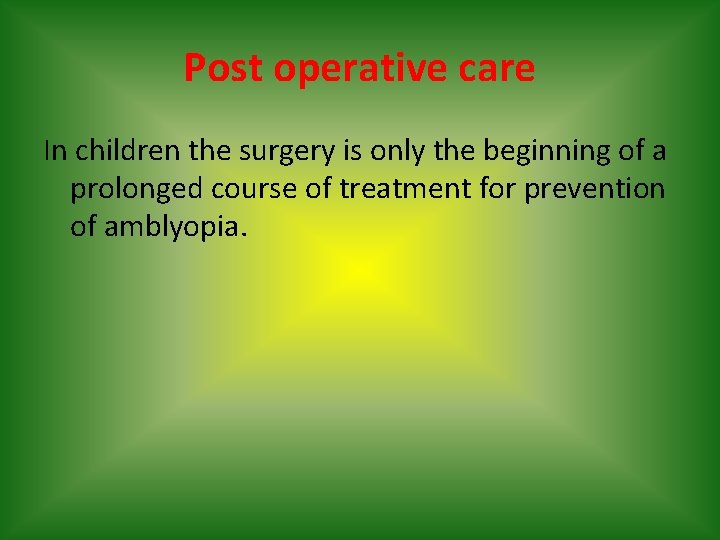 Post operative care

In children the surgery is only the beginning of a prolonged course of treatment for prevention of amblyopia.